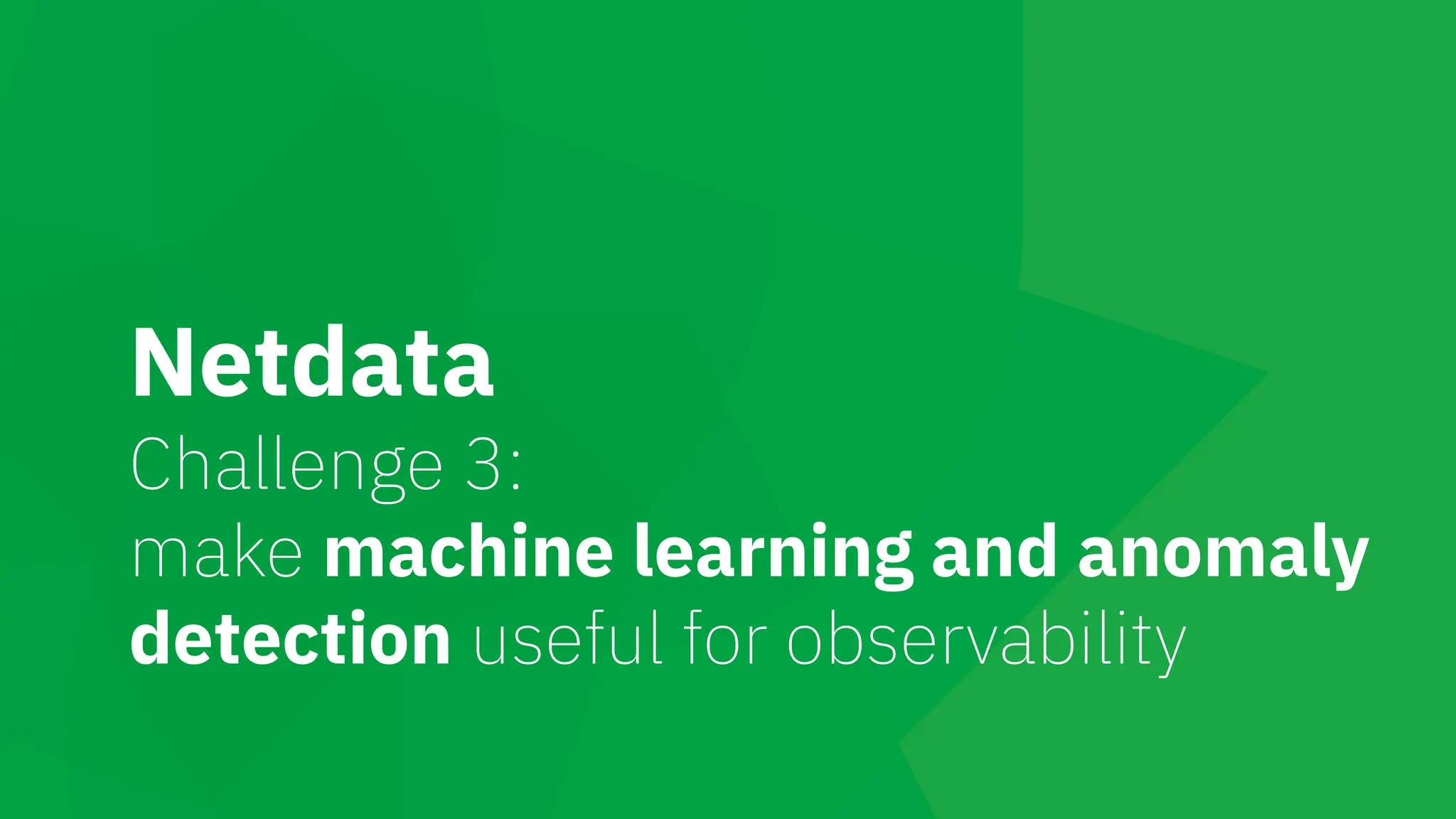 Netdata
Challenge 3:
make machine learning and anomaly detection useful for observability